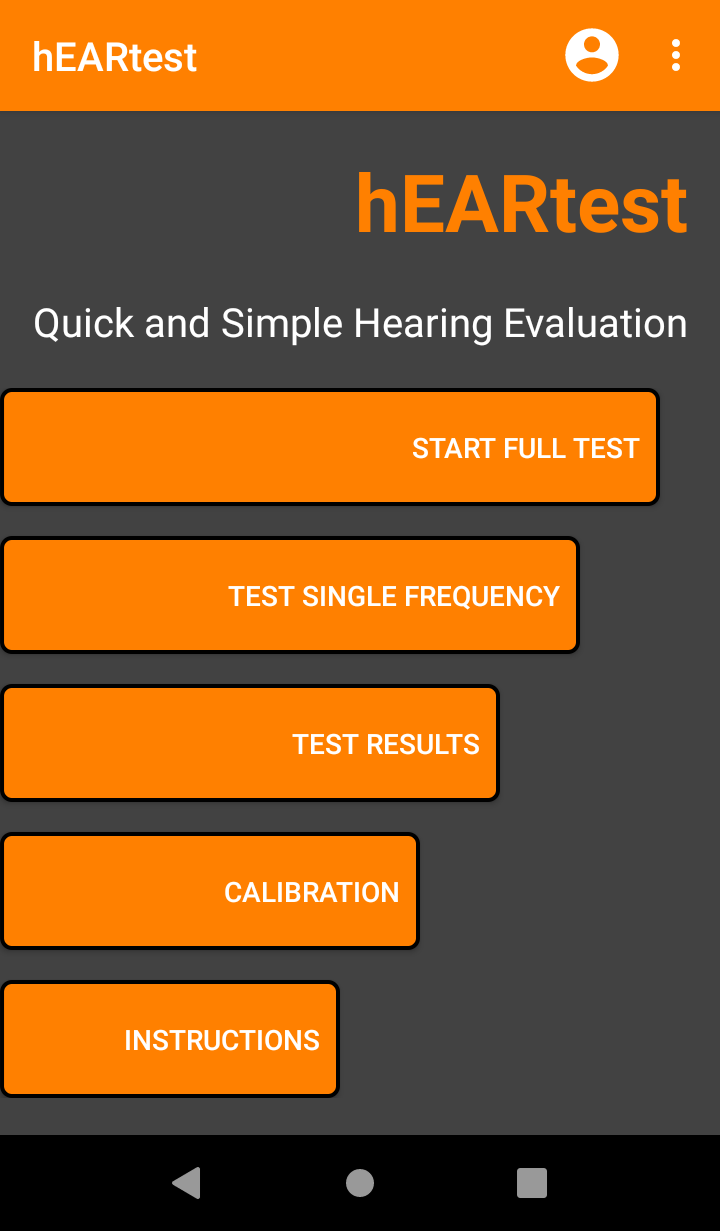 hEARtest

hEARtest

Quick and Simple Hearing Evaluation

START FULL TEST

TEST SINGLE FREQUENCY

TEST RESULTS

CALIBRATION

INSTRUCTIONS